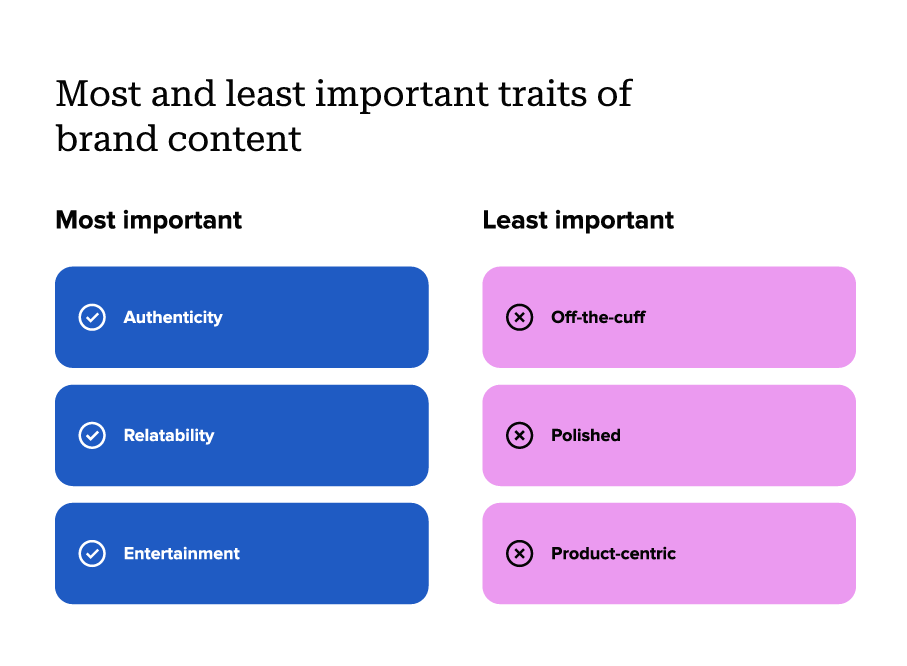 Most and least important traits of brand content

Most important

Authenticity

Relatability

Entertainment

Least important

Off-the-cuff

Polished

Product-centric